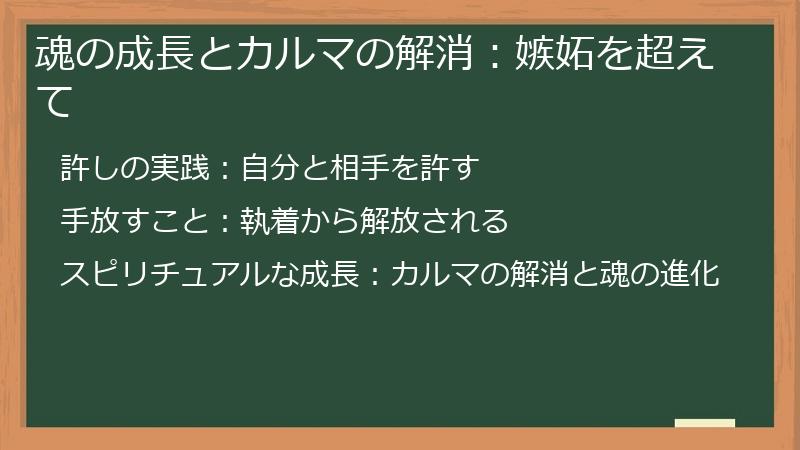 魂の成長とカルマの解消：嫉妬を超えて

許しの実践：自分と相手を許す

手放すこと：執着から解放される

スピリチュアルな成長：カルマの解消と魂の進化